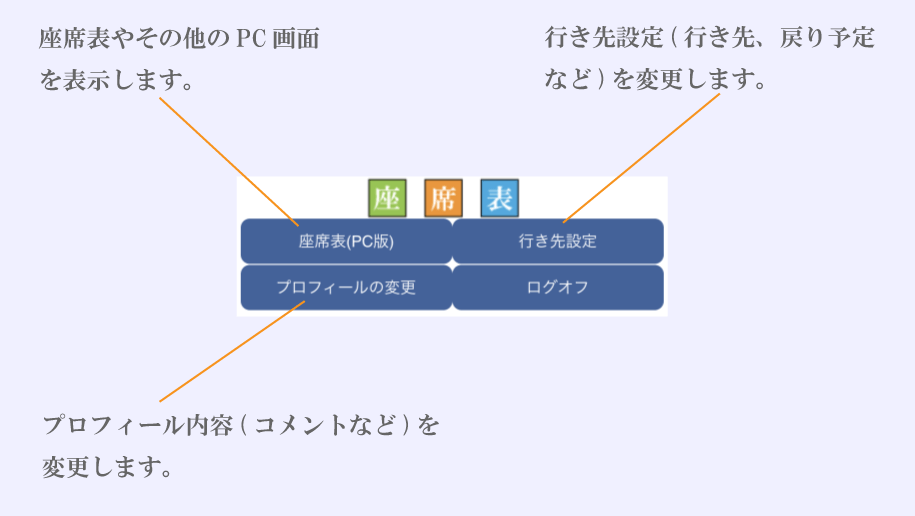 座席表やその他の PC 画面を表示します。

行き先設定 ( 行き先、戻り予定など ) を変更します。

座 席 表

座席表(PC版)

行き先設定

プロフィールの変更

ログオフ

プロフィール内容 ( コメントなど ) を変更します。